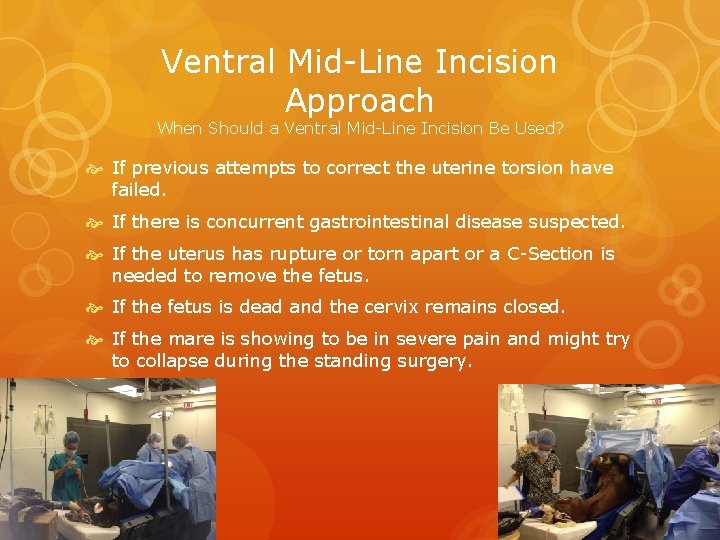 Ventral Mid-Line Incision Approach
When Should a Ventral Mid-Line Incision Be Used?

If previous attempts to correct the uterine torsion have failed.

If there is concurrent gastrointestinal disease suspected.

If the uterus has rupture or torn apart or a C-Section is needed to remove the fetus.

If the fetus is dead and the cervix remains closed.

If the mare is showing to be in severe pain and might try to collapse during the standing surgery.